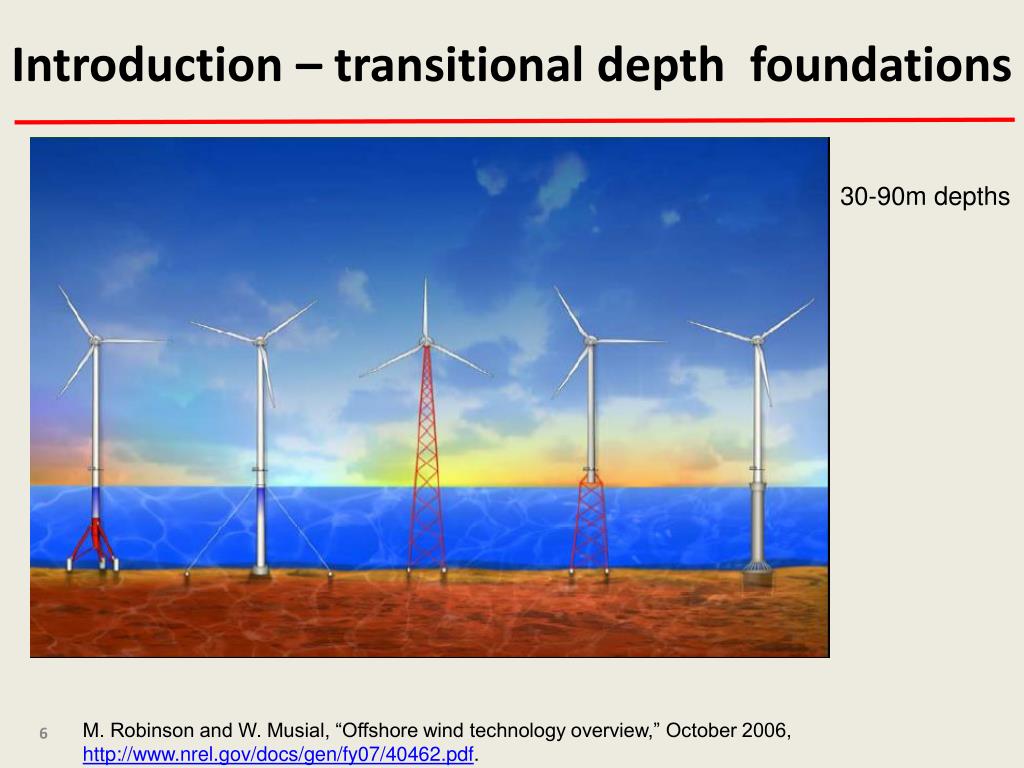 Introduction – transitional depth foundations

30-90m depths

6

M. Robinson and W. Musial, “Offshore wind technology overview,” October 2006, http://www.nrel.gov/docs/gen/fy07/40462.pdf.